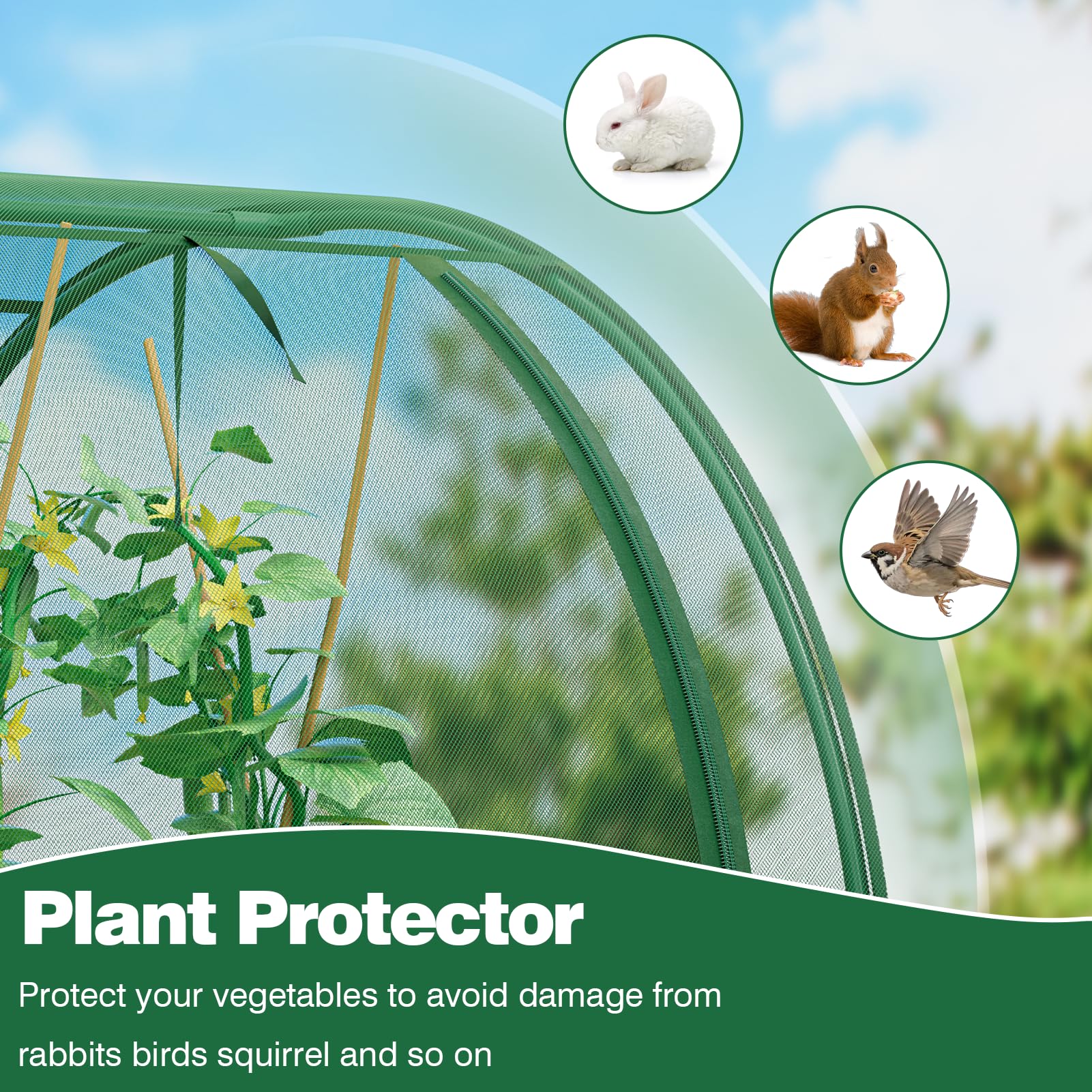 Plant Protector

Protect your vegetables to avoid damage from rabbits birds squirrel and so on